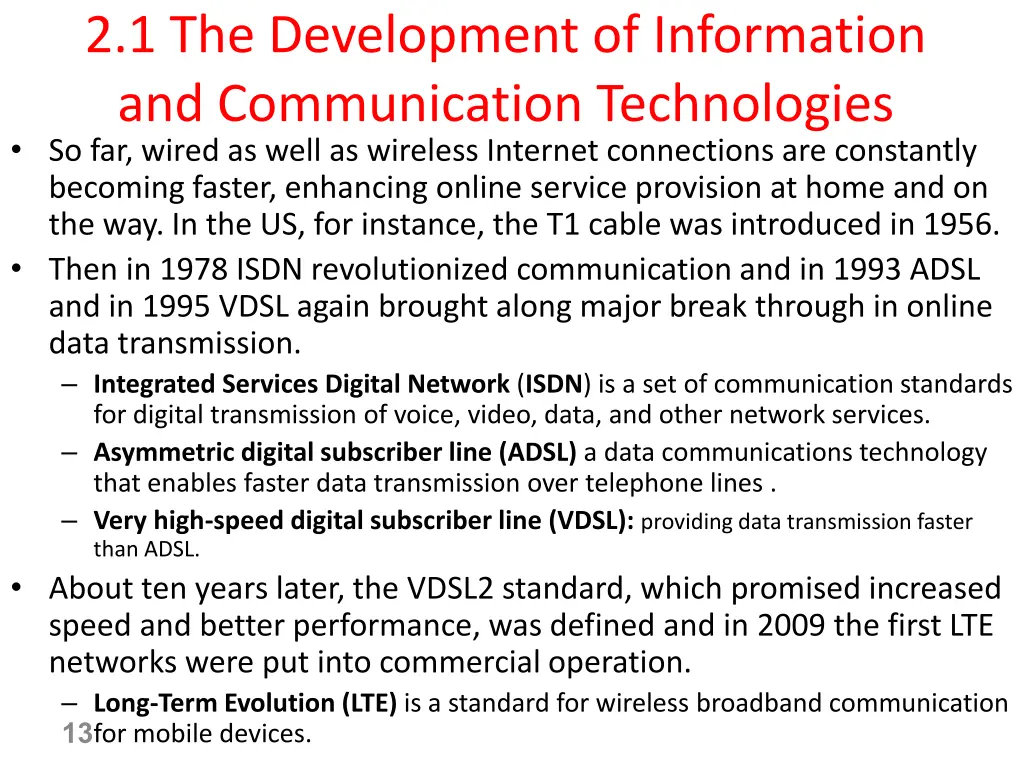 2.1 The Development of Information and Communication Technologies

• So far, wired as well as wireless Internet connections are constantly becoming faster, enhancing online service provision at home and on the way. In the US, for instance, the T1 cable was introduced in 1956.

• Then in 1978 ISDN revolutionized communication and in 1993 ADSL and in 1995 VDSL again brought along major break through in online data transmission.

– Integrated Services Digital Network (ISDN) is a set of communication standards for digital transmission of voice, video, data, and other network services.

– Asymmetric digital subscriber line (ADSL) a data communications technology that enables faster data transmission over telephone lines .

– Very high-speed digital subscriber line (VDSL): providing data transmission faster than ADSL.

• About ten years later, the VDSL2 standard, which promised increased speed and better performance, was defined and in 2009 the first LTE networks were put into commercial operation.

– Long-Term Evolution (LTE) is a standard for wireless broadband communication for mobile devices.

13